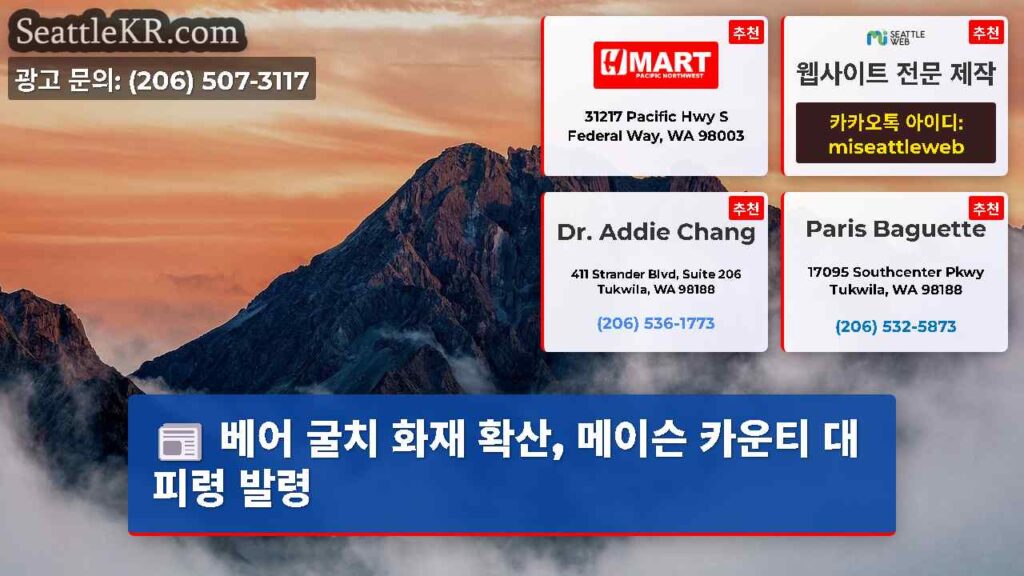 SeattleKR.com

광고 문의: (206) 507-3117

추천
H MART
PACIFIC NORTHWEST
31217 Pacific Hwy S
Federal Way, WA 98003

추천
SEATTLE WEB
웹사이트 전문 제작
카카오톡 아이디:
miseattleweb

추천
Dr. Addie Chang
411 Strander Blvd, Suite 206
Tukwila, WA 98188
(206) 536-1773

추천
Paris Baguette
17095 Southcenter Pkwy
Tukwila, WA 98188
(206) 532-5873

베어 굴치 화재 확산, 메이슨 카운티 대피령 발령